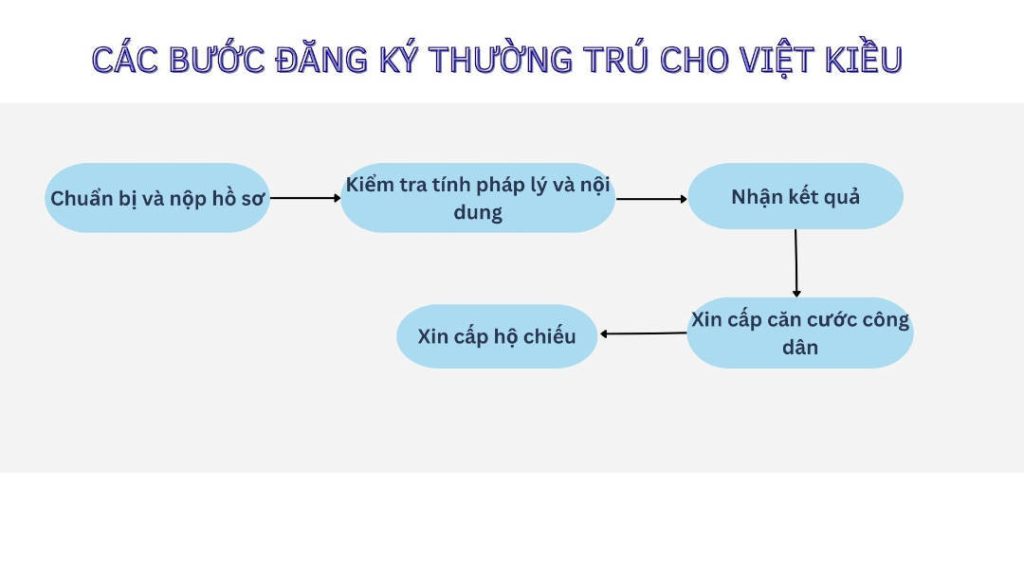 CÁC BƯỚC ĐĂNG KÝ THƯỜNG TRÚ CHO VIỆT KIỀU

Chuẩn bị và nộp hồ sơ

Kiểm tra tính pháp lý và nội dung

Nhận kết quả

Xin cấp căn cước công dân

Xin cấp hộ chiếu